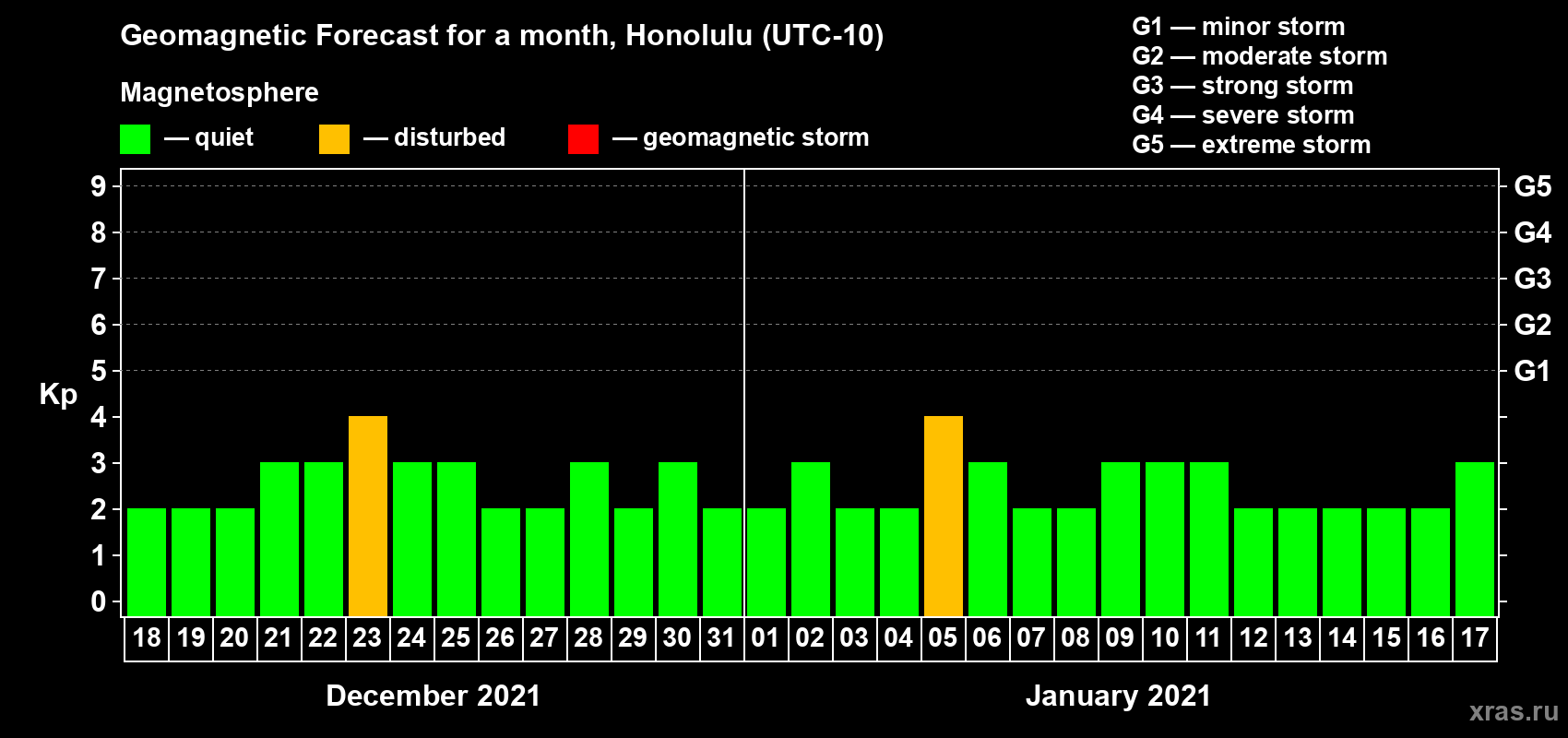 Geomagnetic Forecast for a month, Honolulu (UTC-10)

Magnetosphere

— quiet — disturbed — geomagnetic storm

G1 — minor storm
G2 — moderate storm
G3 — strong storm
G4 — severe storm
G5 — extreme storm

Kp

9 8 7 6 5 4 3 2 1 0

G5 G4 G3 G2 G1

18 19 20 21 22 23 24 25 26 27 28 29 30 31 01 02 03 04 05 06 07 08 09 10 11 12 13 14 15 16 17

December 2021

January 2021

xras.ru